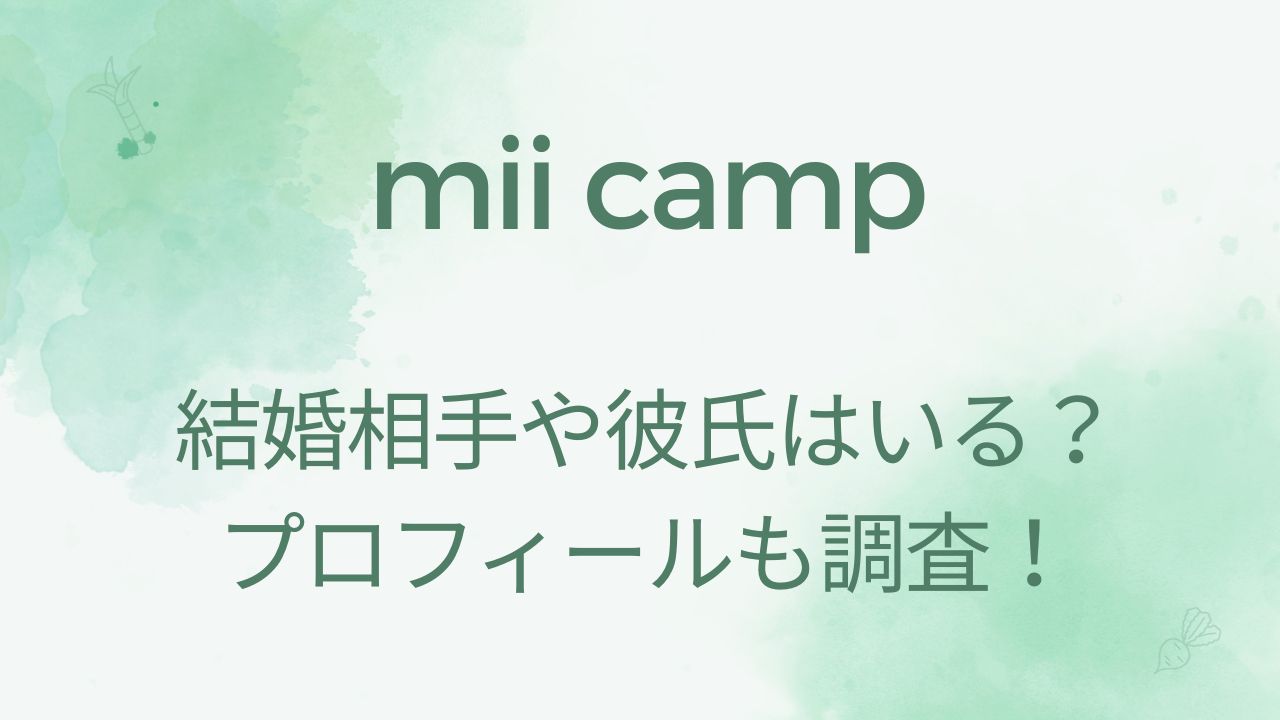 mii camp

結婚相手や彼氏はいる？
プロフィールも調査！